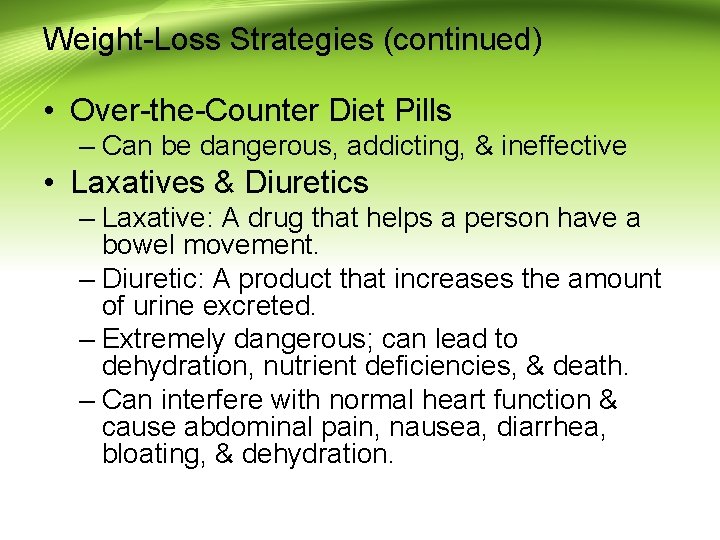 Weight-Loss Strategies (continued)

• Over-the-Counter Diet Pills
– Can be dangerous, addicting, & ineffective

• Laxatives & Diuretics
– Laxative: A drug that helps a person have a bowel movement.
– Diuretic: A product that increases the amount of urine excreted.
– Extremely dangerous; can lead to dehydration, nutrient deficiencies, & death.
– Can interfere with normal heart function & cause abdominal pain, nausea, diarrhea, bloating, & dehydration.